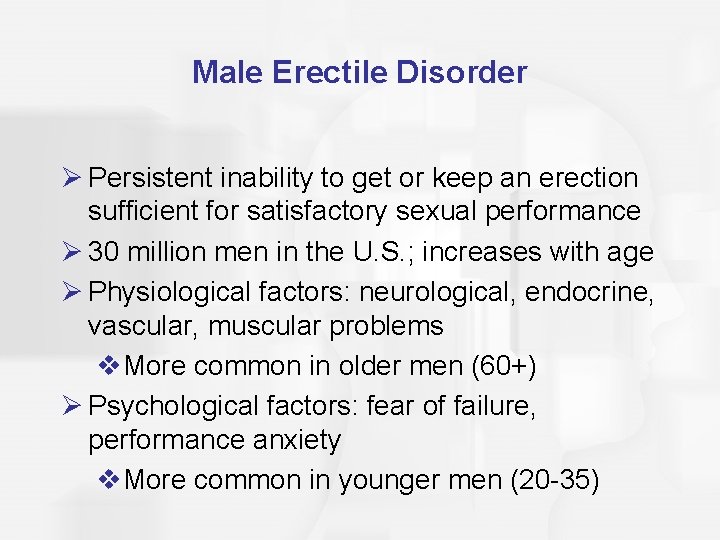 Male Erectile Disorder

➢ Persistent inability to get or keep an erection sufficient for satisfactory sexual performance
➢ 30 million men in the U.S.; increases with age
➢ Physiological factors: neurological, endocrine, vascular, muscular problems
❖ More common in older men (60+)
➢ Psychological factors: fear of failure, performance anxiety
❖ More common in younger men (20-35)